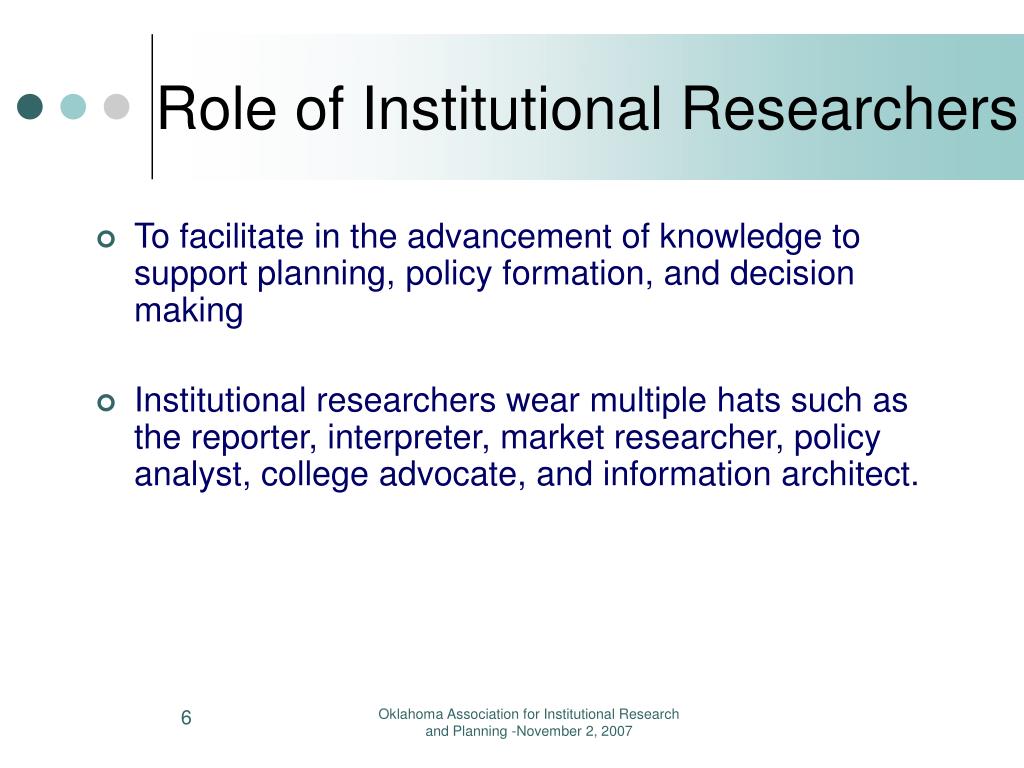 Role of Institutional Researchers

To facilitate in the advancement of knowledge to support planning, policy formation, and decision making

Institutional researchers wear multiple hats such as the reporter, interpreter, market researcher, policy analyst, college advocate, and information architect.

6

Oklahoma Association for Institutional Research and Planning -November 2, 2007